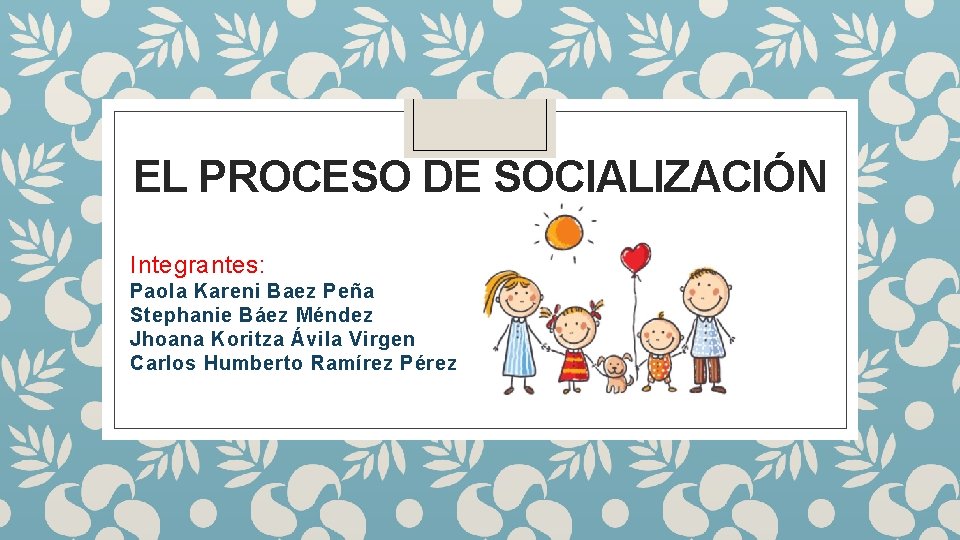 EL PROCESO DE SOCIALIZACIÓN

Integrantes:
Paola Kareni Baez Peña
Stephanie Báez Méndez
Jhoana Koritza Ávila Virgen
Carlos Humberto Ramírez Pérez